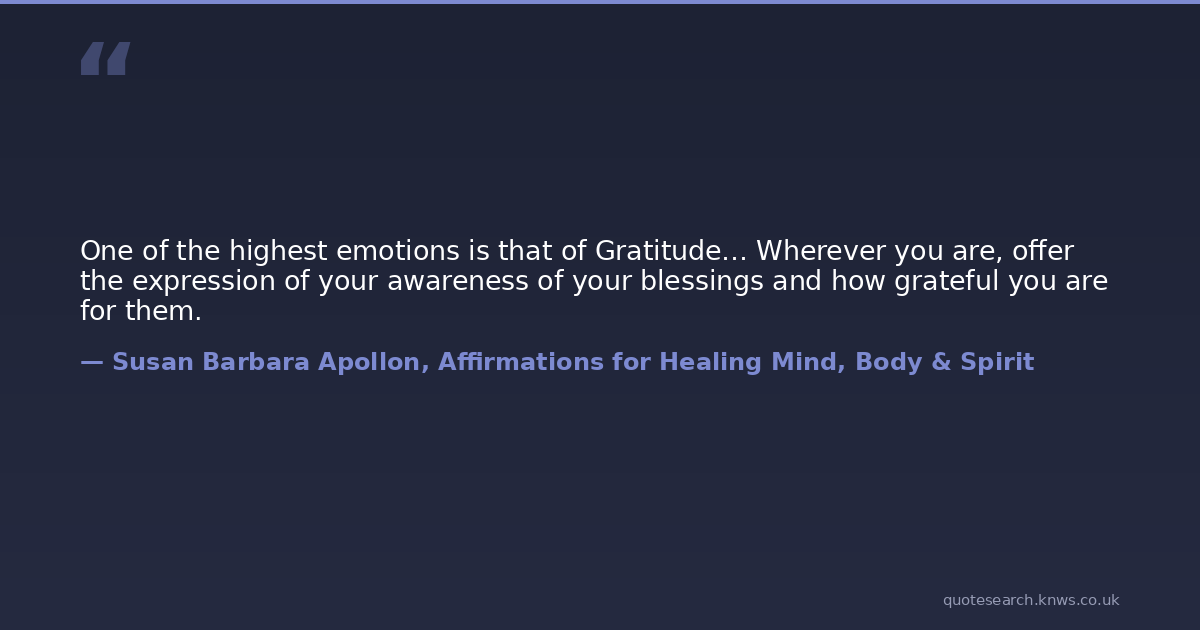 “

One of the highest emotions is that of Gratitude… Wherever you are, offer the expression of your awareness of your blessings and how grateful you are for them.

— Susan Barbara Apollon, Affirmations for Healing Mind, Body & Spirit

quotesearch.knws.co.uk